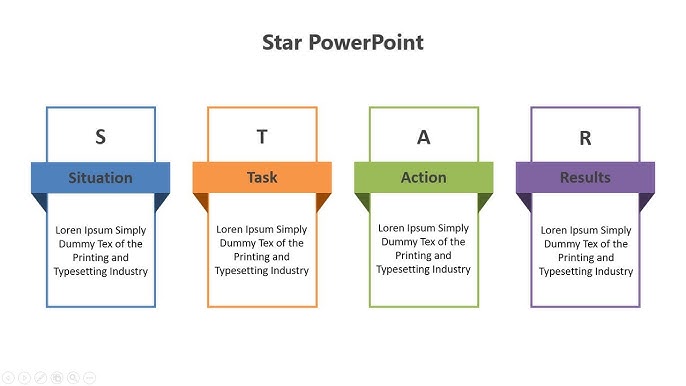 Star PowerPoint

S

Situation

Loren Ipsum Simply Dummy Tex of the Printing and Typesetting Industry

T

Task

Loren Ipsum Simply Dummy Tex of the Printing and Typesetting Industry

A

Action

Loren Ipsum Simply Dummy Tex of the Printing and Typesetting Industry

R

Results

Loren Ipsum Simply Dummy Tex of the Printing and Typesetting Industry